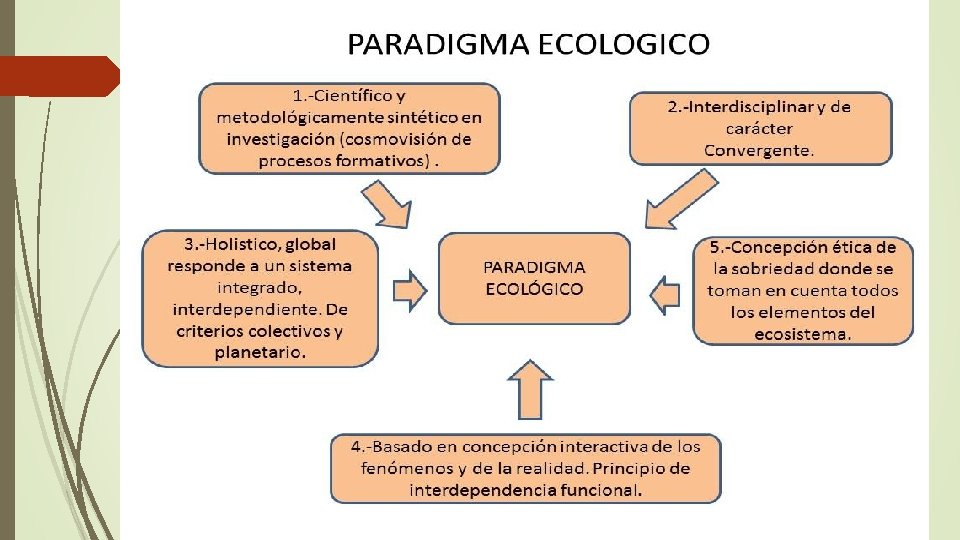 PARADIGMA ECOLOGICO

1.-Científico y metodológicamente sintético en investigación (cosmovisión de procesos formativos) .

2.-Interdisciplinar y de carácter Convergente.

3.-Holistico, global responde a un sistema integrado, interdependiente. De criterios colectivos y planetario.

PARADIGMA ECOLÓGICO

5.-Concepción ética de la sobriedad donde se toman en cuenta todos los elementos del ecosistema.

4.-Basado en concepción interactiva de los fenómenos y de la realidad. Principio de interdependencia funcional.